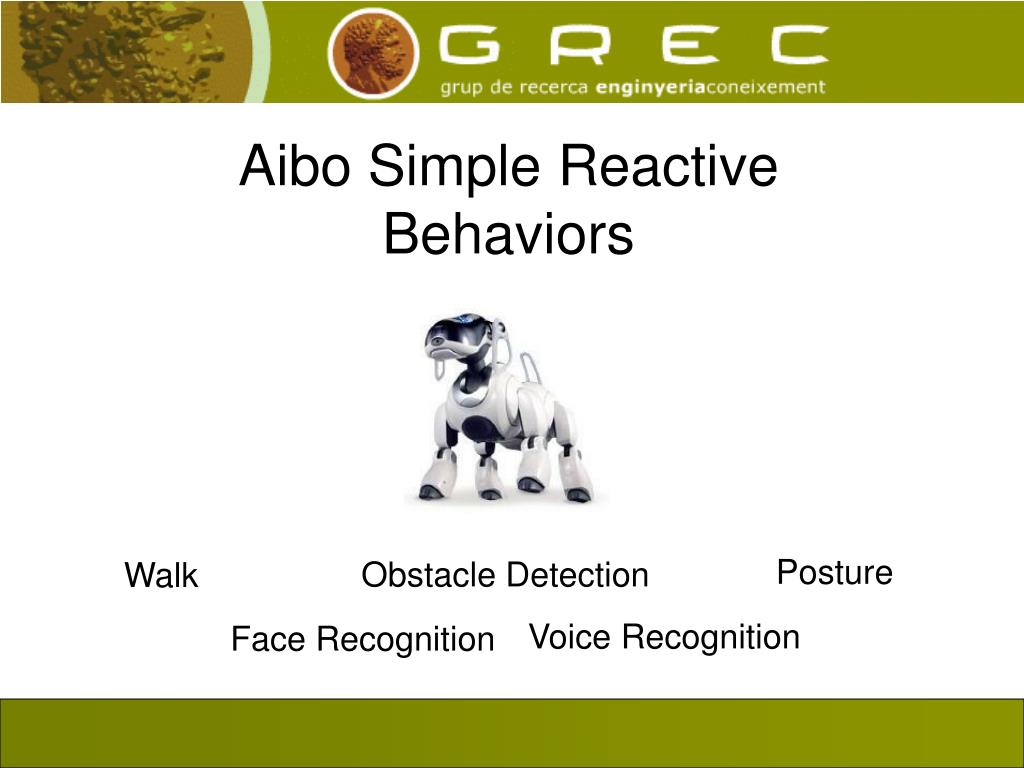 GREC
grup de recerca enginyeriaconeixement

Aibo Simple Reactive Behaviors

Walk

Obstacle Detection

Posture

Face Recognition

Voice Recognition